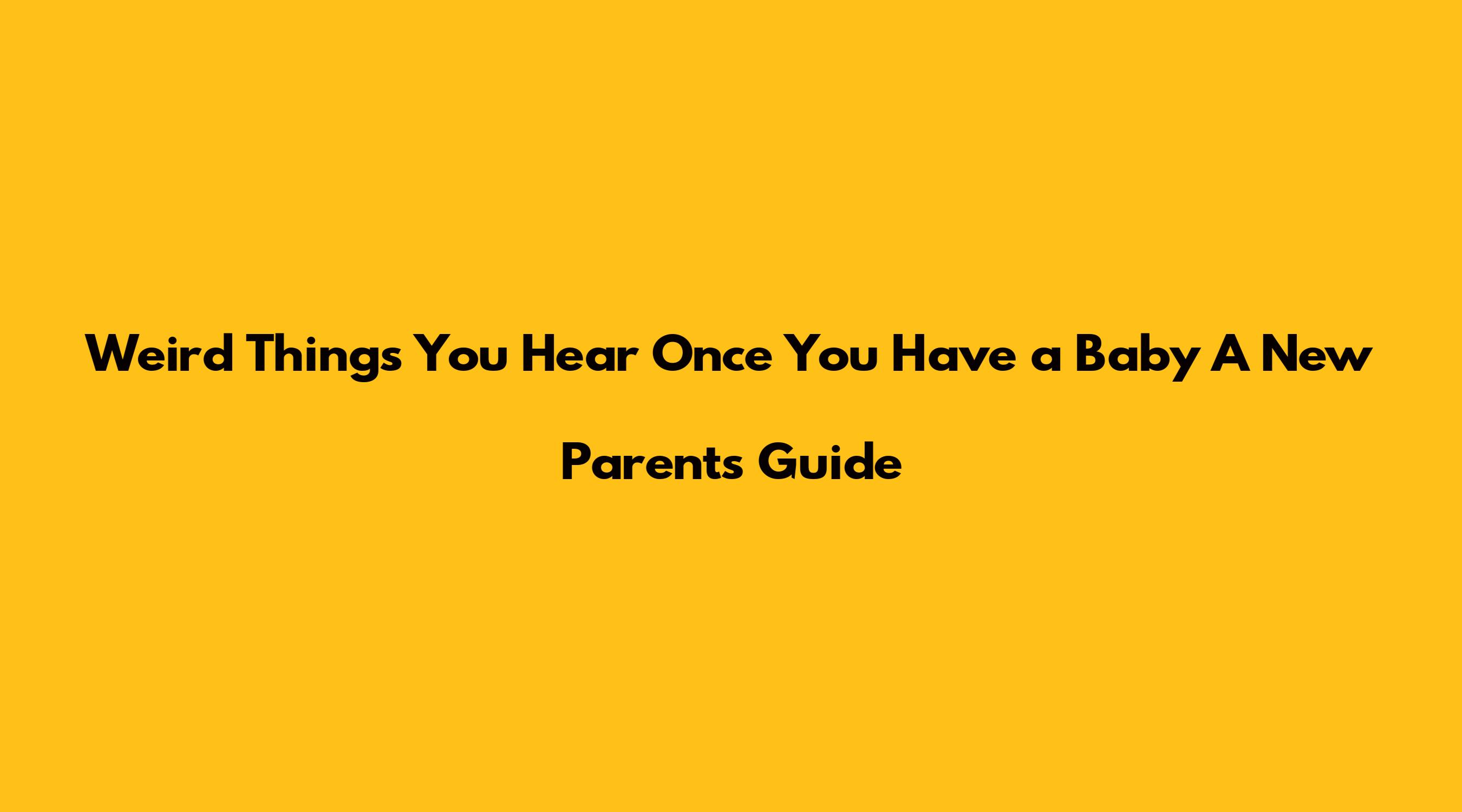 Weird Things You Hear Once You Have a Baby A New Parents Guide